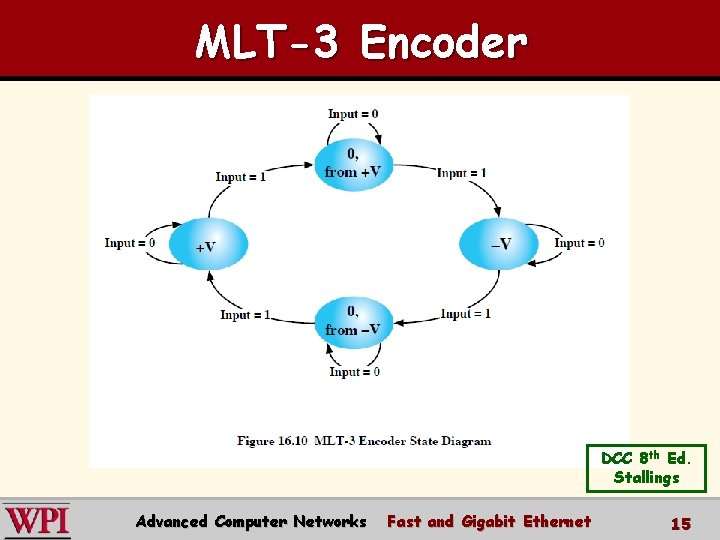 MLT-3 Encoder

Input = 0

0, from +V

Input = 1

Input = 1

Input = 0

+V

–V

Input = 0

Input = 1

Input = 1

0, from –V

Input = 0

Figure 16.10 MLT-3 Encoder State Diagram

DCC 8th Ed. Stallings

WPI

Advanced Computer Networks Fast and Gigabit Ethernet 15